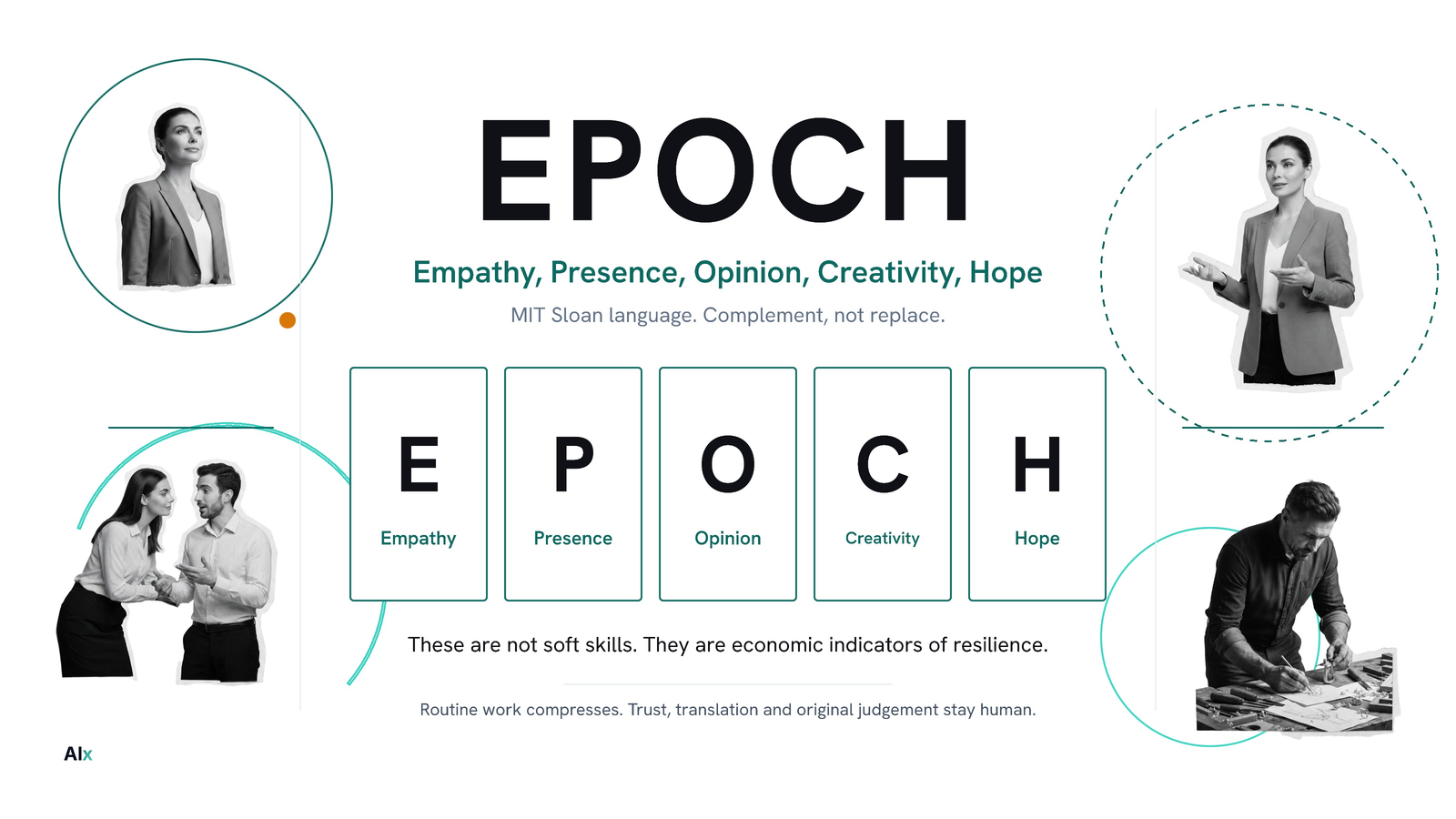 EPOCH

Empathy, Presence, Opinion, Creativity, Hope

MIT Sloan language. Complement, not replace.

E
Empathy

P
Presence

O
Opinion

C
Creativity

H
Hope

These are not soft skills. They are economic indicators of resilience.

Routine work compresses. Trust, translation and original judgement stay human.

AIx